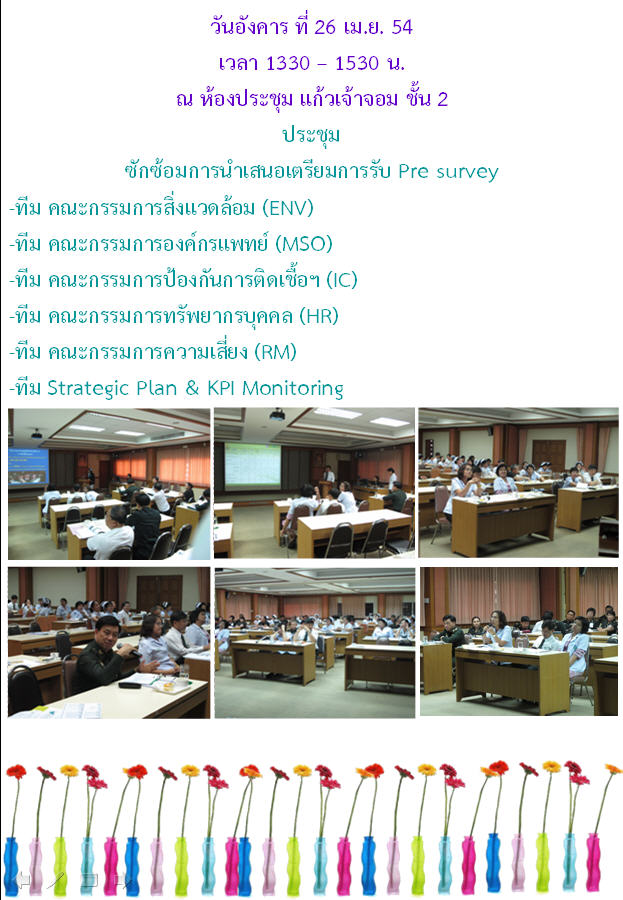 วันอังคาร ที่ 26 เม.ย. 54
เวลา 1330 – 1530 น.
ณ ห้องประชุม แก้วเจ้าจอม ชั้น 2
ประชุม
ซักซ้อมการนำเสนอเตรียมการรับ Pre survey
-ทีม คณะกรรมการสิ่งแวดล้อม (ENV)
-ทีม คณะกรรมการองค์กรแพทย์ (MSO)
-ทีม คณะกรรมการป้องกันการติดเชื้อฯ (IC)
-ทีม คณะกรรมการทรัพยากรบุคคล (HR)
-ทีม คณะกรรมการความเสี่ยง (RM)
-ทีม Strategic Plan & KPI Monitoring